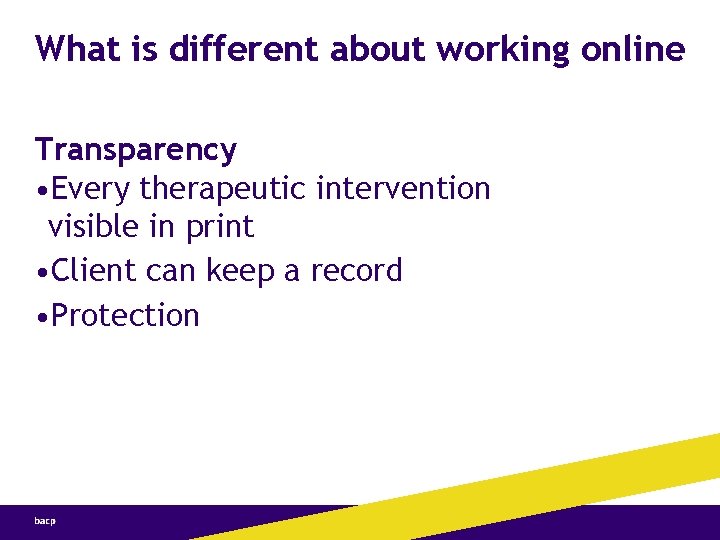 What is different about working online

Transparency
•Every therapeutic intervention visible in print
•Client can keep a record
•Protection

bacp